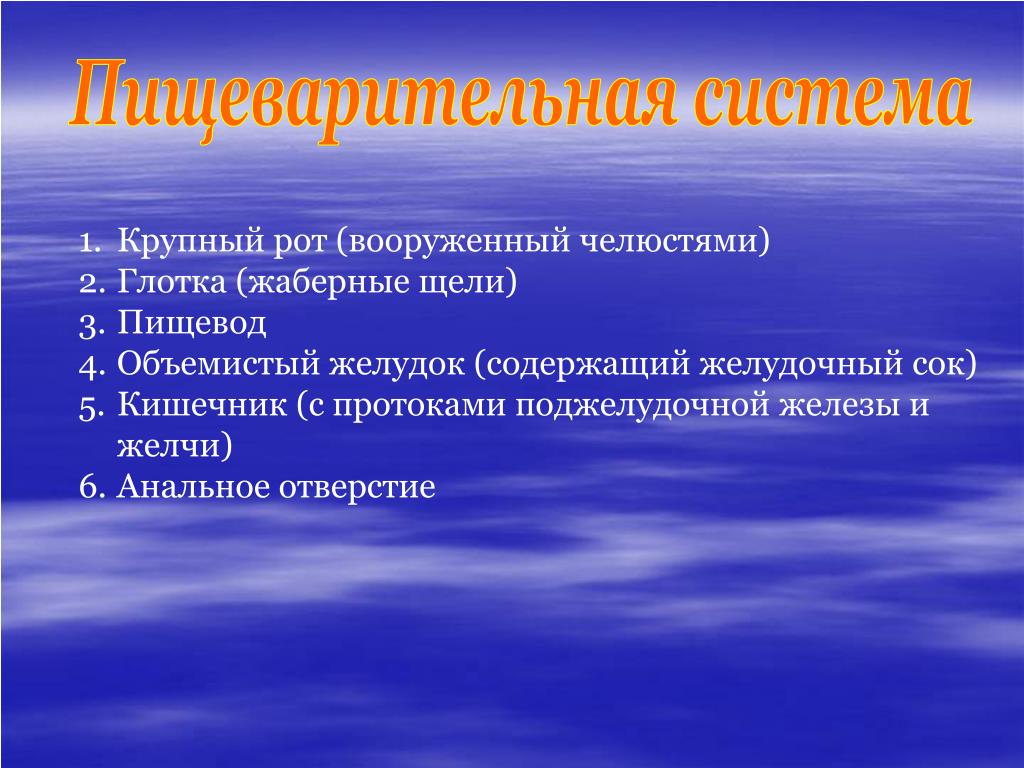 Пищеварительная система

1. Крупный рот (вооруженный челюстями)
2. Глотка (жаберные щели)
3. Пищевод
4. Объемистый желудок (содержащий желудочный сок)
5. Кишечник (с протоками поджелудочной железы и желчи)
6. Анальное отверстие